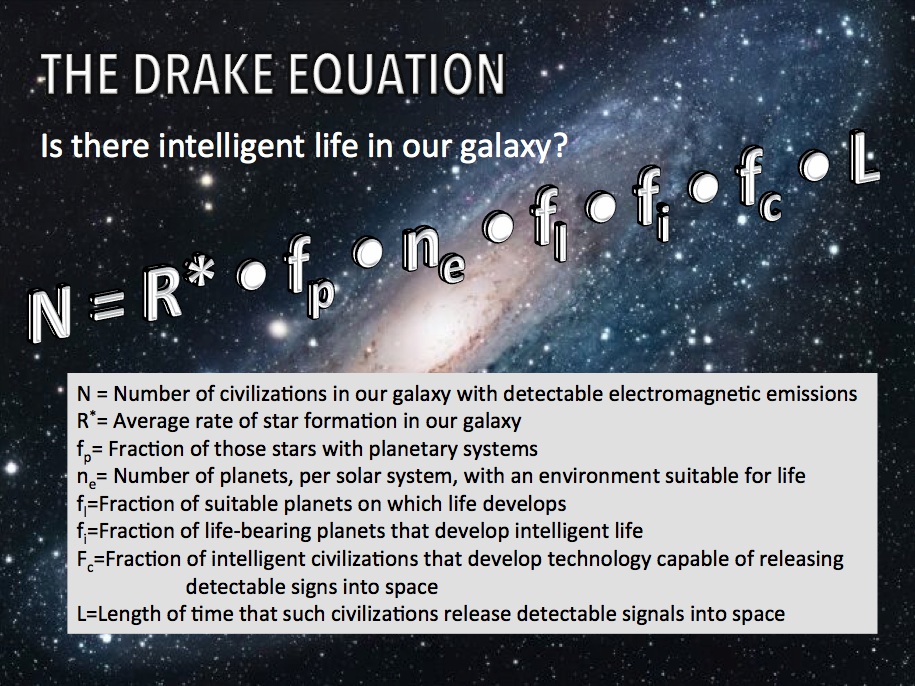 THE DRAKE EQUATION

Is there intelligent life in our galaxy?

$N = R^* \bullet f_p \bullet n_e \bullet f_l \bullet f_i \bullet f_c \bullet L$

N = Number of civilizations in our galaxy with detectable electromagnetic emissions
$R^*$= Average rate of star formation in our galaxy
$f_p$= Fraction of those stars with planetary systems
$n_e$= Number of planets, per solar system, with an environment suitable for life
$f_l$=Fraction of suitable planets on which life develops
$f_i$=Fraction of life-bearing planets that develop intelligent life
$F_c$=Fraction of intelligent civilizations that develop technology capable of releasing detectable signs into space
L=Length of time that such civilizations release detectable signals into space